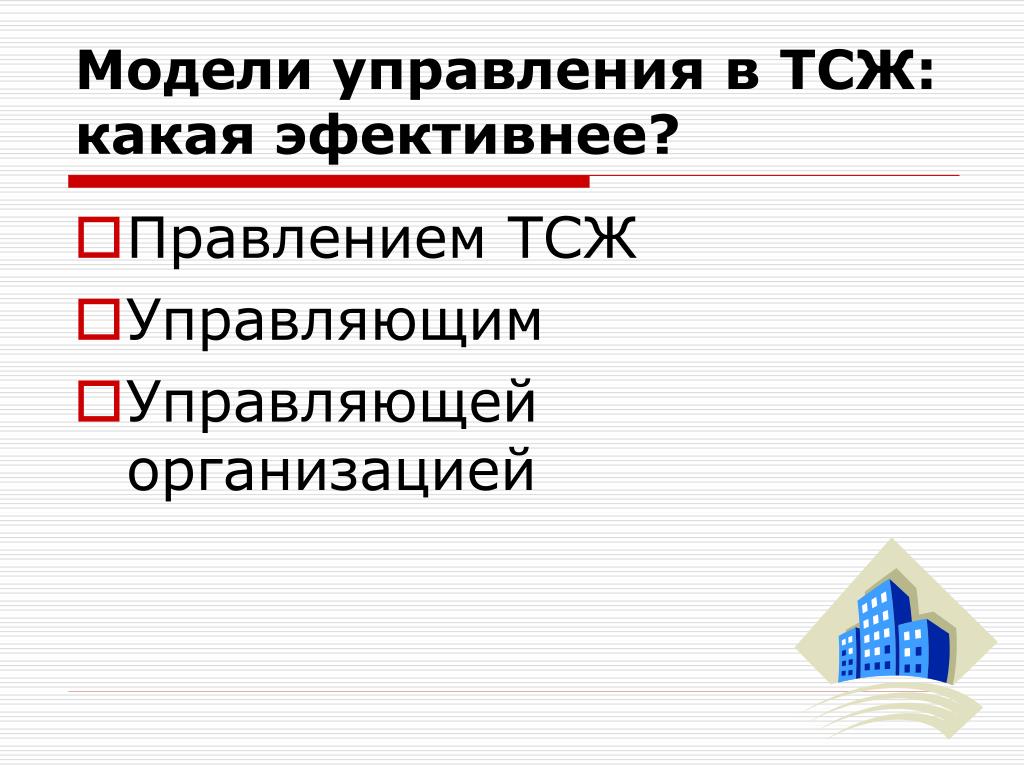 Модели управления в ТСЖ: какая эфективнее?

Правлением ТСЖ

Управляющим

Управляющей организацией